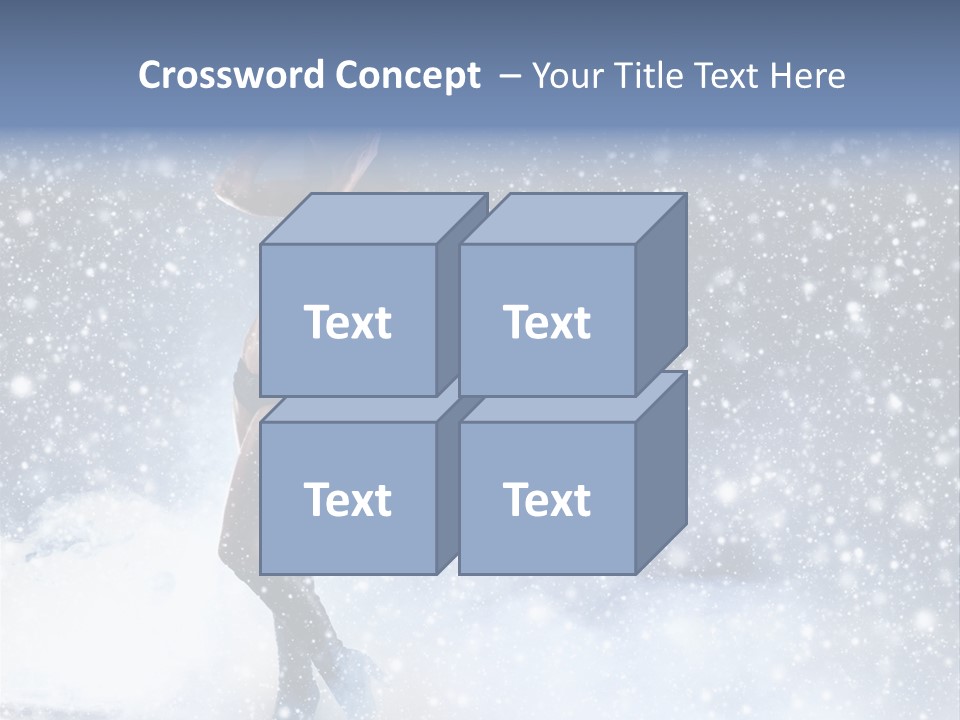 Crossword Concept – Your Title Text Here

Text

Text

Text

Text